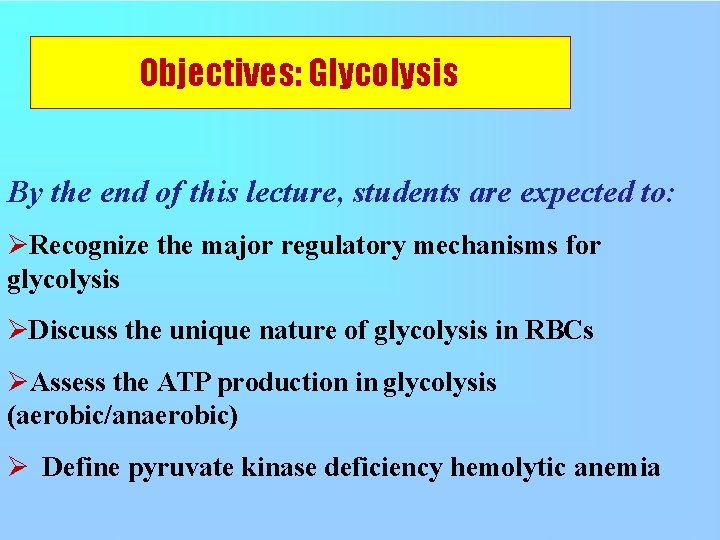 Objectives: Glycolysis

By the end of this lecture, students are expected to:

➢Recognize the major regulatory mechanisms for glycolysis

➢Discuss the unique nature of glycolysis in RBCs

➢Assess the ATP production in glycolysis (aerobic/anaerobic)

➢ Define pyruvate kinase deficiency hemolytic anemia